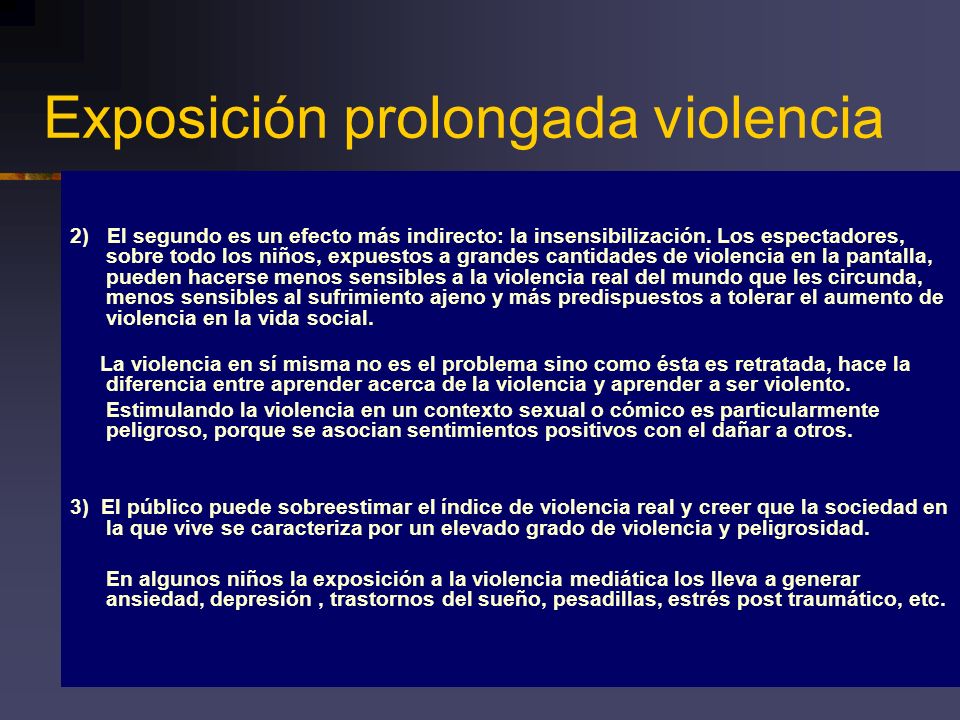 Exposición prolongada violencia

2) El segundo es un efecto más indirecto: la insensibilización. Los espectadores, sobre todo los niños, expuestos a grandes cantidades de violencia en la pantalla, pueden hacerse menos sensibles a la violencia real del mundo que les circunda, menos sensibles al sufrimiento ajeno y más predispuestos a tolerar el aumento de violencia en la vida social.

La violencia en sí misma no es el problema sino como ésta es retratada, hace la diferencia entre aprender acerca de la violencia y aprender a ser violento.

Estimulando la violencia en un contexto sexual o cómico es particularmente peligroso, porque se asocian sentimientos positivos con el dañar a otros.

3) El público puede sobreestimar el índice de violencia real y creer que la sociedad en la que vive se caracteriza por un elevado grado de violencia y peligrosidad.

En algunos niños la exposición a la violencia mediática los lleva a generar ansiedad, depresión , trastornos del sueño, pesadillas, estrés post traumático, etc.